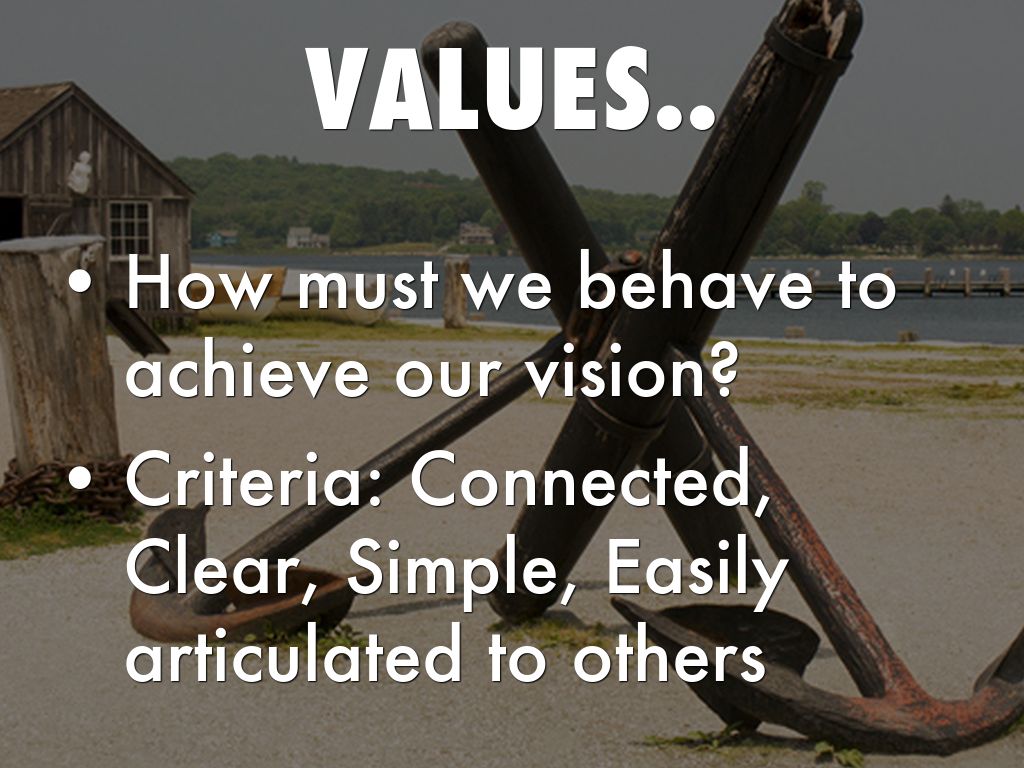 VALUES..

• How must we behave to achieve our vision?

• Criteria: Connected, Clear, Simple, Easily articulated to others